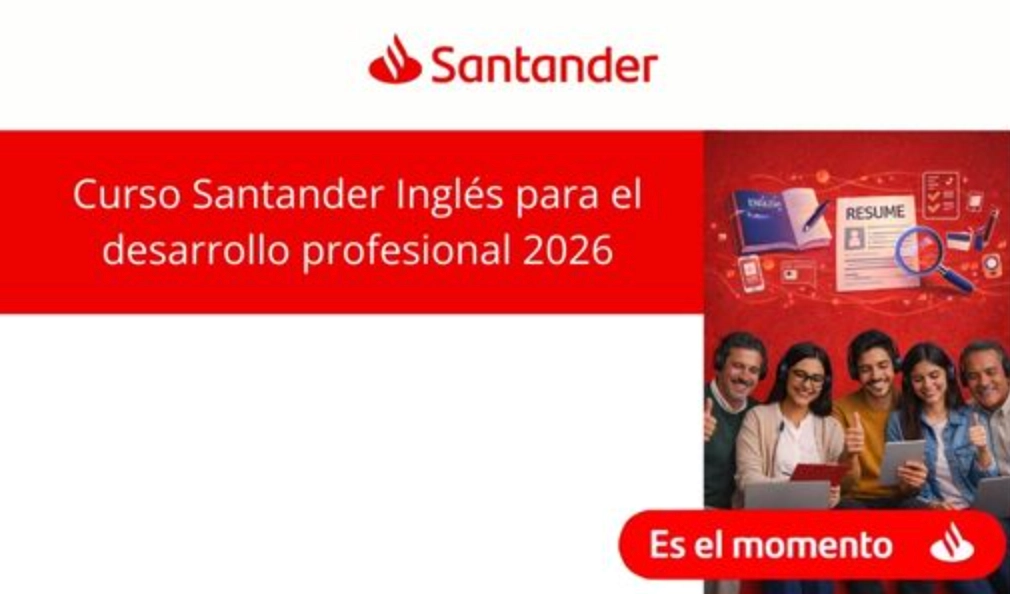 Santander

Curso Santander Inglés para el desarrollo profesional 2026

ENGLISH

RESUME

Es el momento